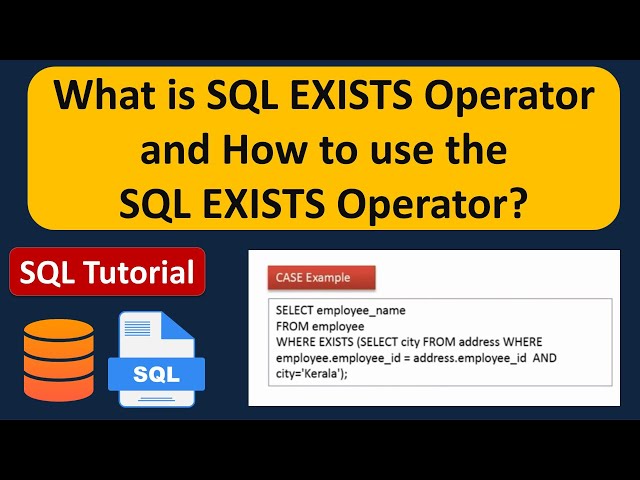 What is SQL EXISTS Operator and How to use the SQL EXISTS Operator?

SQL Tutorial

SQL

CASE Example

SELECT employee_name
FROM employee
WHERE EXISTS (SELECT city FROM address WHERE employee.employee_id = address.employee_id AND city='Kerala');